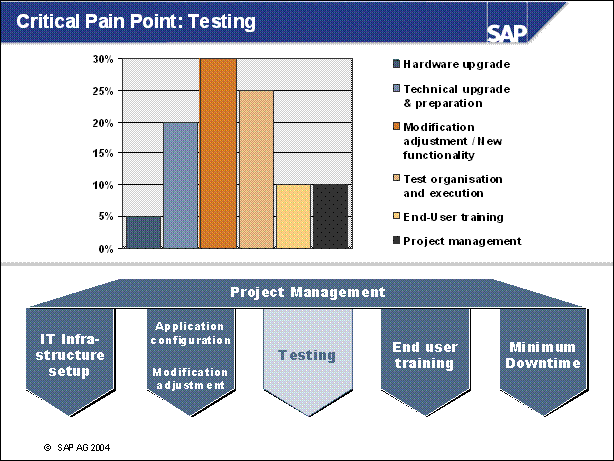 Critical Pain Point: Testing

SAP

30%
25%
20%
15%
10%
5%
0%

Hardware upgrade

Technical upgrade & preparation

Modification adjustment / New functionality

Test organisation and execution

End-User training

Project management

Project Management

IT Infrastructure setup

Application configuration

Modification adjustment

Testing

End user training

Minimum Downtime

© SAP AG 2004